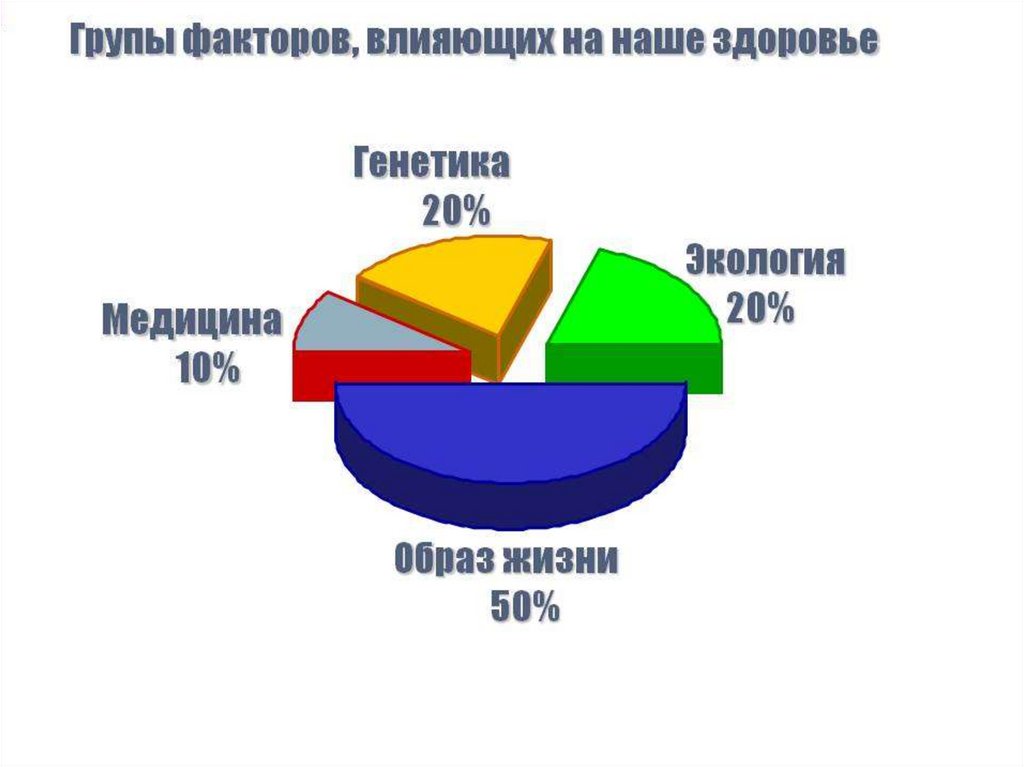 Групы факторов, влияющих на наше здоровье

Генетика
20%

Экология
20%

Медицина
10%

Образ жизни
50%